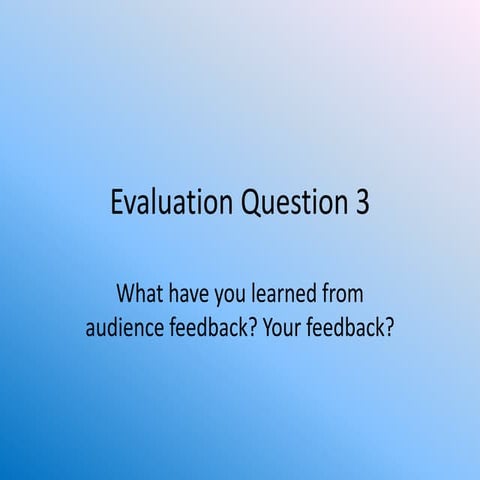 Evaluation Question 3

What have you learned from audience feedback? Your feedback?